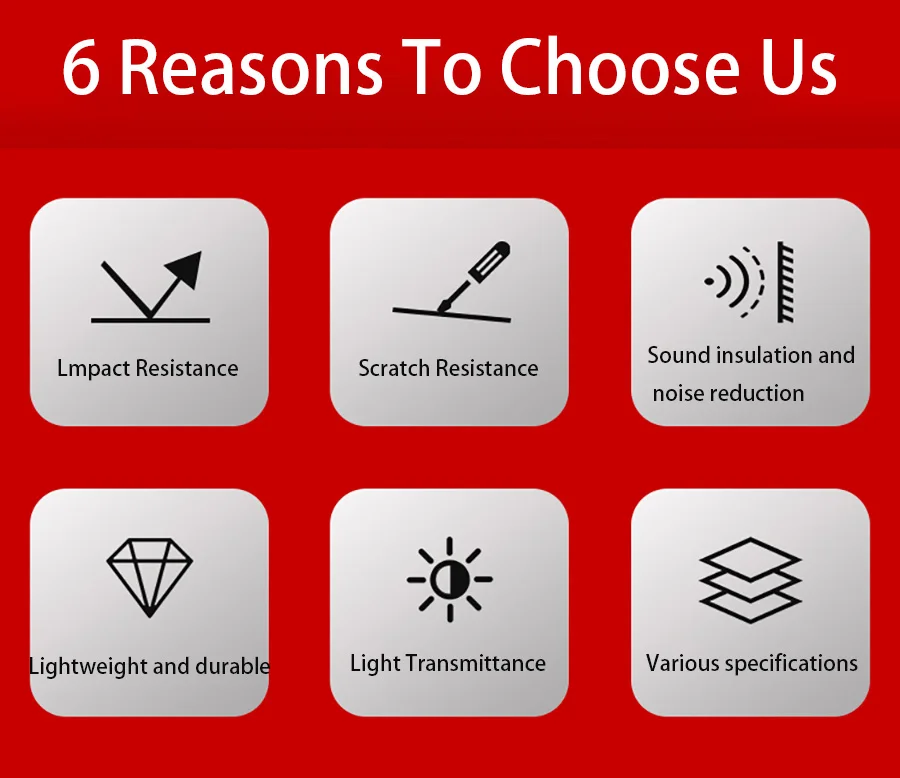 6 Reasons To Choose Us

Lmpact Resistance

Scratch Resistance

Sound insulation and noise reduction

Lightweight and durable

Light Transmittance

Various specifications